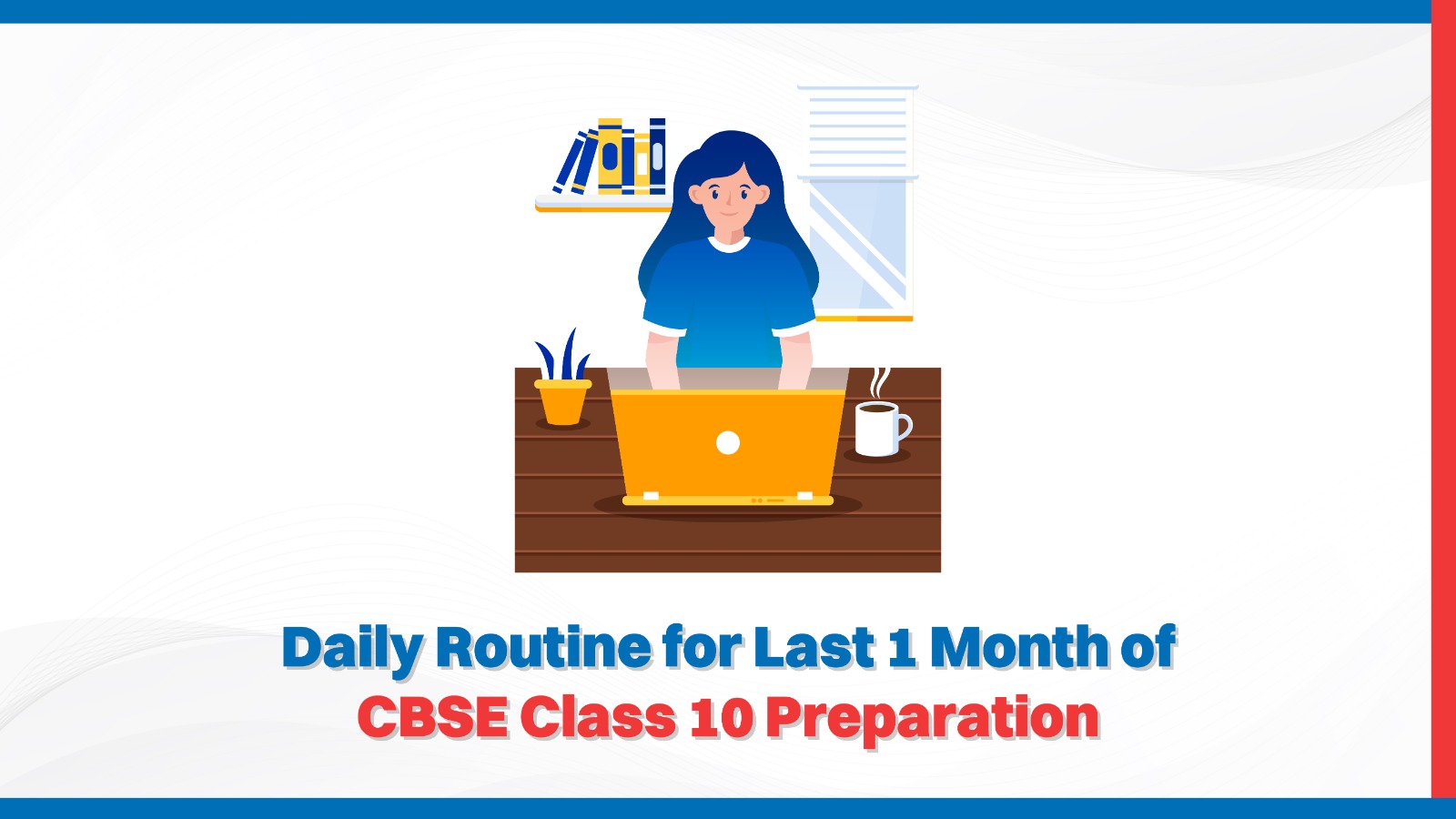 Daily Routine for Last 1 Month of CBSE Class 10 Preparation